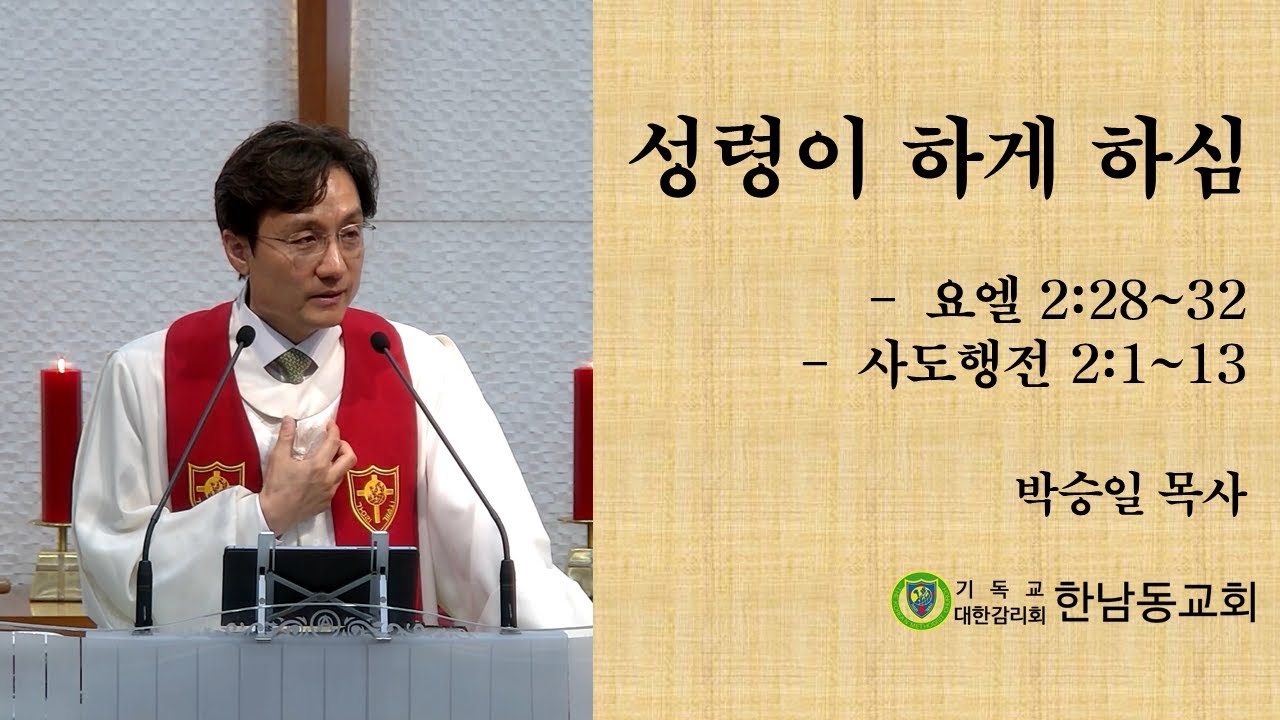 성령이 하게 하심

- 요엘 2:28~32
- 사도행전 2:1~13

박승일 목사

기독교
대한감리회 한남동교회